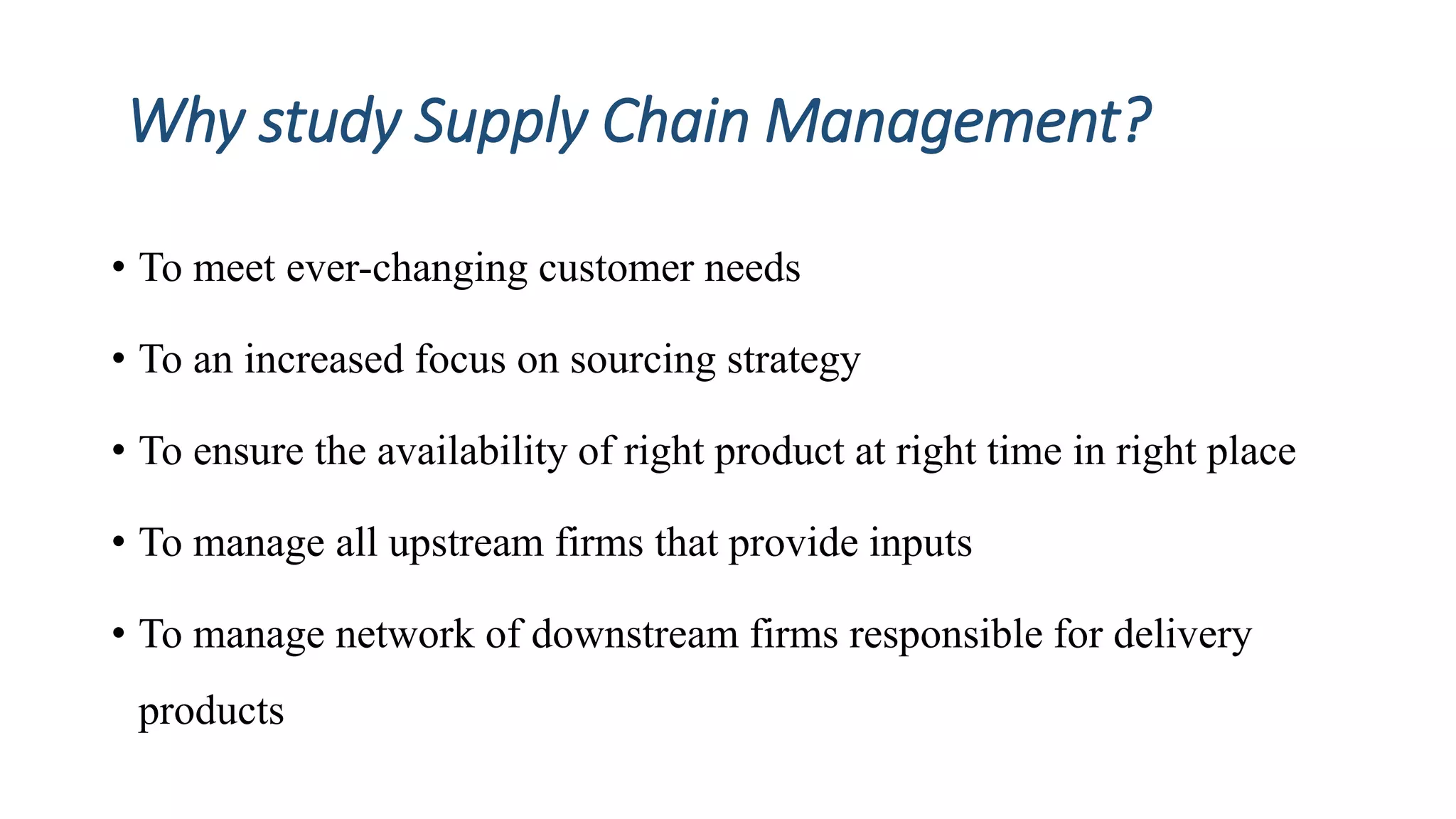 Why study Supply Chain Management?

• To meet ever-changing customer needs

• To an increased focus on sourcing strategy

• To ensure the availability of right product at right time in right place

• To manage all upstream firms that provide inputs

• To manage network of downstream firms responsible for delivery products